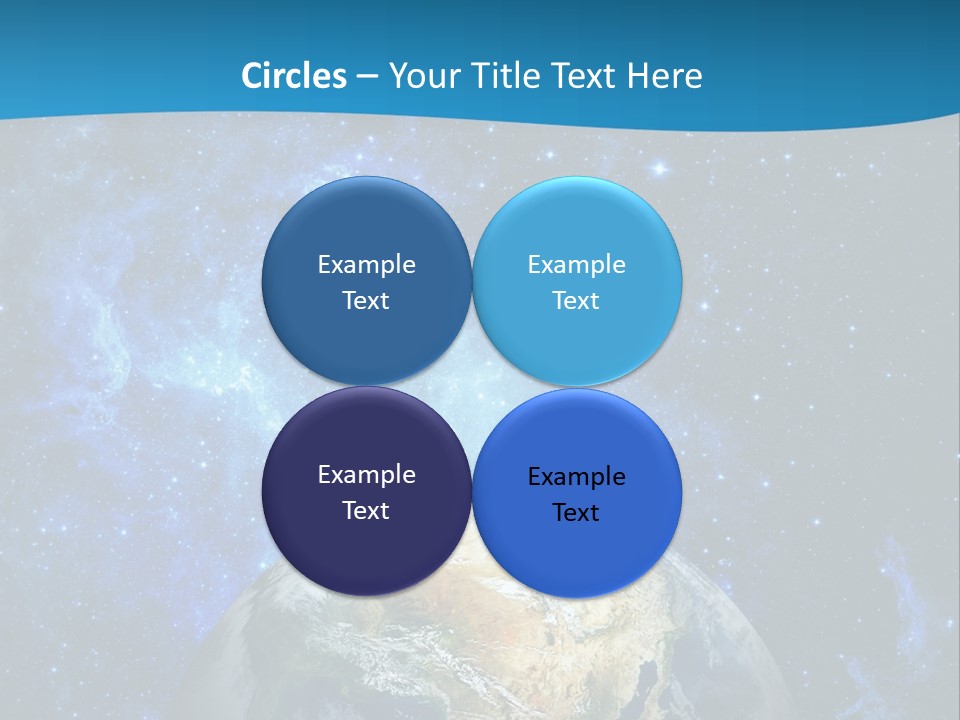 Circles – Your Title Text Here

Example Text

Example Text

Example Text

Example Text